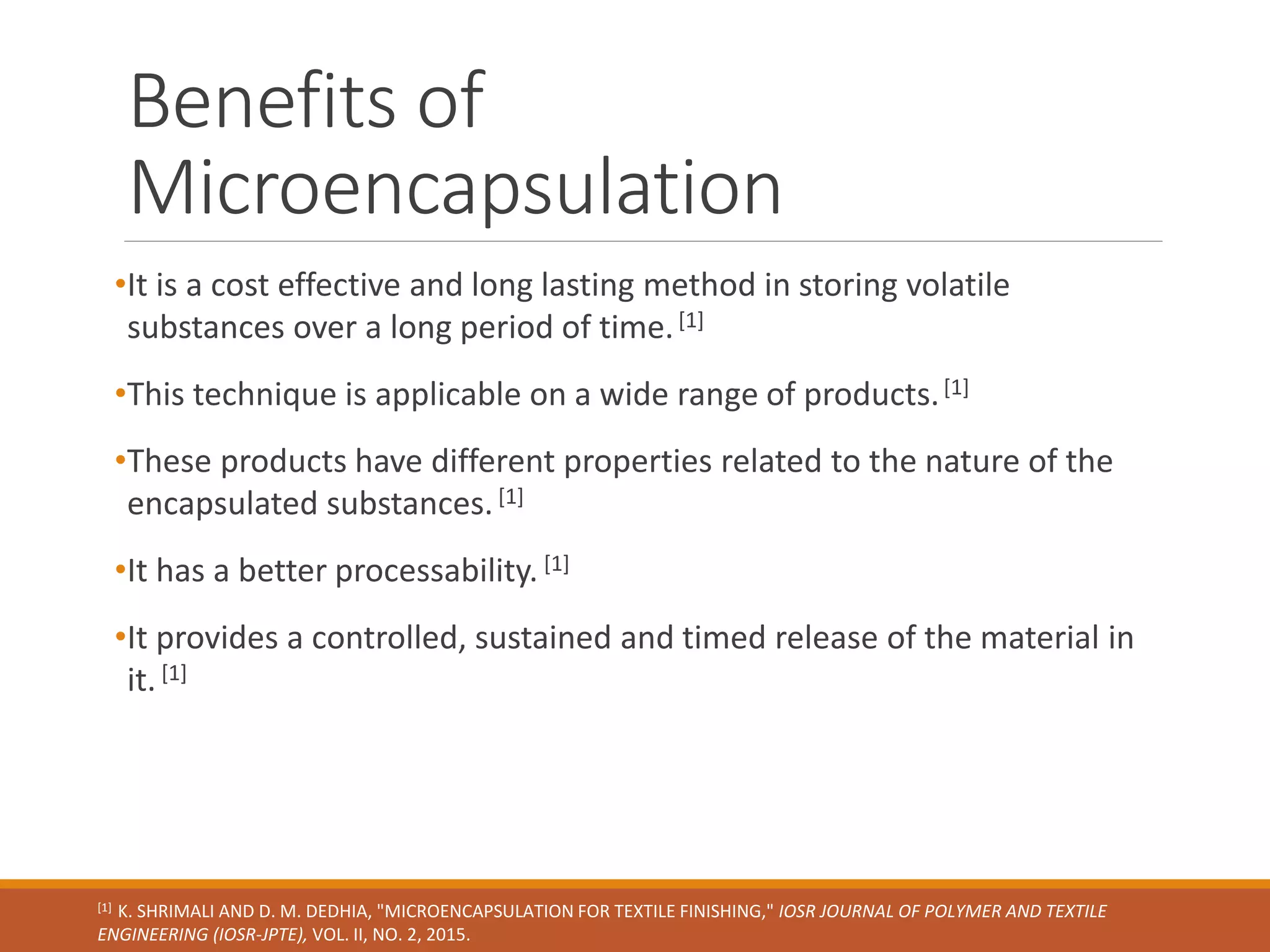 Benefits of Microencapsulation

•It is a cost effective and long lasting method in storing volatile substances over a long period of time. [1]

•This technique is applicable on a wide range of products. [1]

•These products have different properties related to the nature of the encapsulated substances. [1]

•It has a better processability. [1]

•It provides a controlled, sustained and timed release of the material in it. [1]

[1] K. SHRIMALI AND D. M. DEDHIA, "MICROENCAPSULATION FOR TEXTILE FINISHING," IOSR JOURNAL OF POLYMER AND TEXTILE ENGINEERING (IOSR-JPTE), VOL. II, NO. 2, 2015.